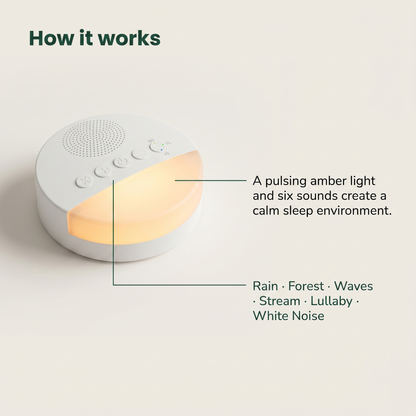 How it works

A pulsing amber light and six sounds create a calm sleep environment.

Rain · Forest · Waves · Stream · Lullaby · White Noise